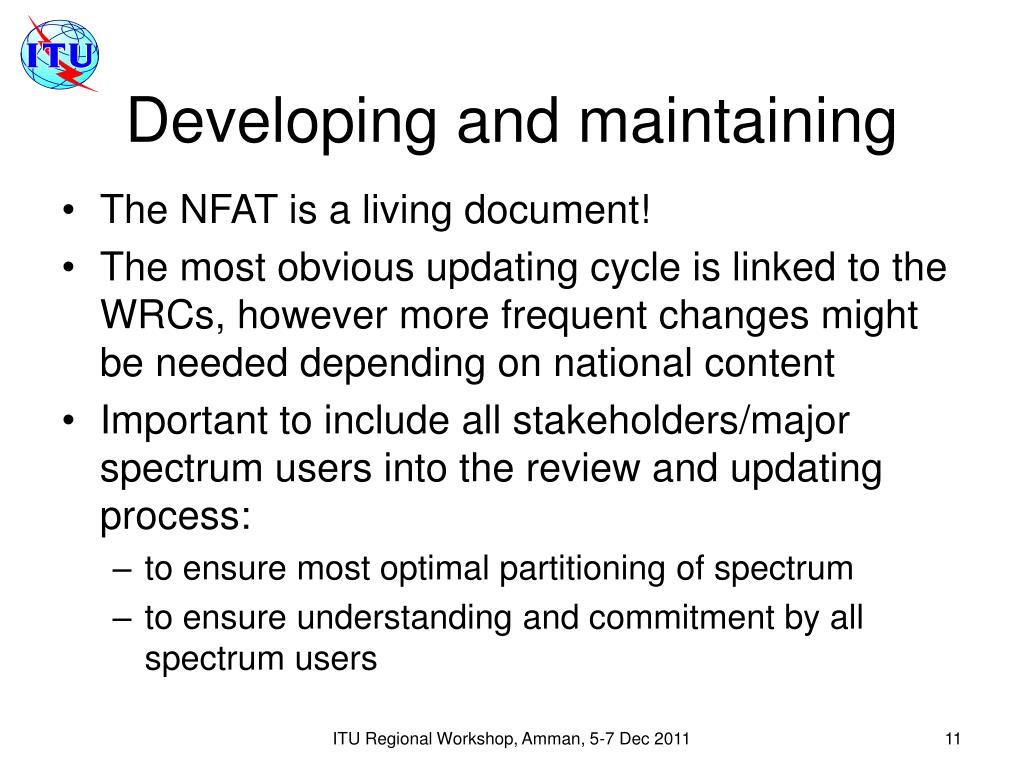 ITU

Developing and maintaining

• The NFAT is a living document!
• The most obvious updating cycle is linked to the WRCs, however more frequent changes might be needed depending on national content
• Important to include all stakeholders/major spectrum users into the review and updating process:
– to ensure most optimal partitioning of spectrum
– to ensure understanding and commitment by all spectrum users

ITU Regional Workshop, Amman, 5-7 Dec 2011

11